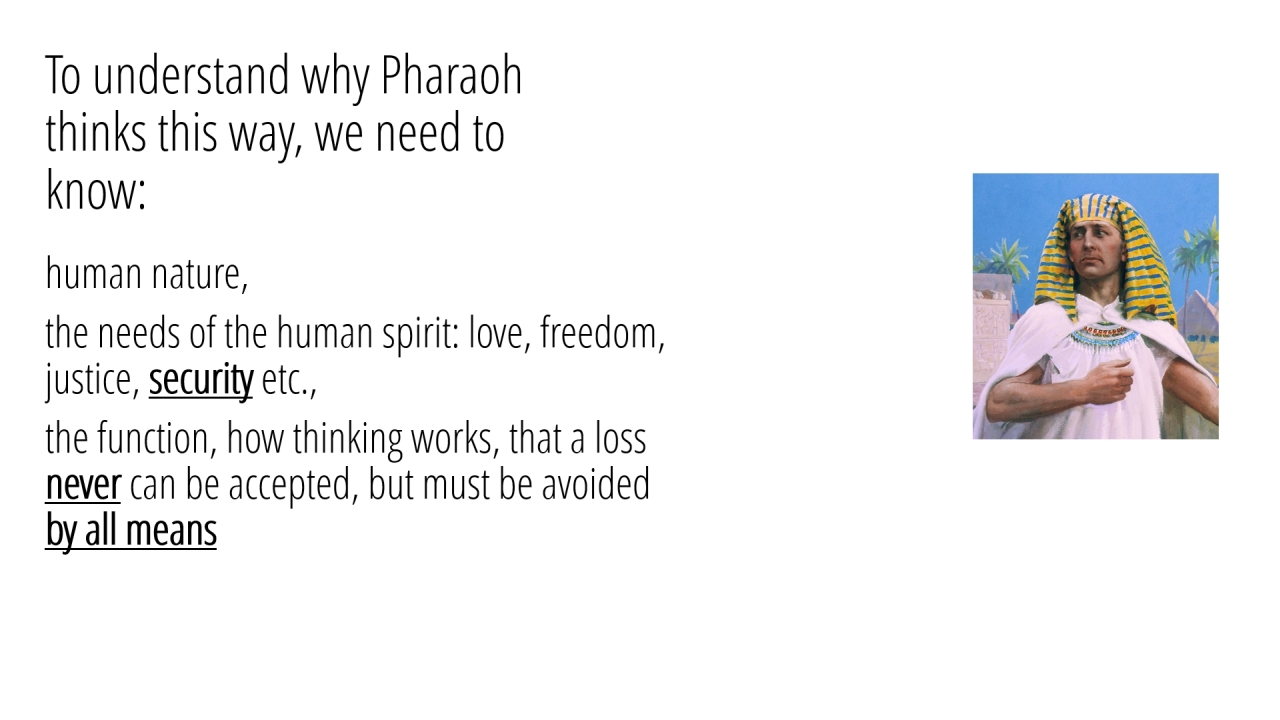 To understand why Pharaoh thinks this way, we need to know:

human nature,

the needs of the human spirit: love, freedom, justice, security etc.,

the function, how thinking works, that a loss never can be accepted, but must be avoided by all means